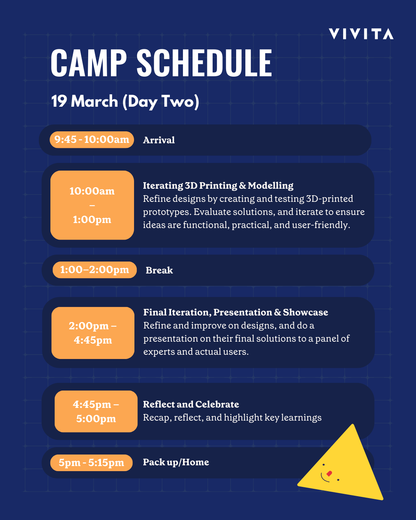 VIVITA

CAMP SCHEDULE

19 March (Day Two)

9:45 - 10:00am Arrival

10:00am – 1:00pm

Iterating 3D Printing & Modelling
Refine designs by creating and testing 3D-printed prototypes. Evaluate solutions, and iterate to ensure ideas are functional, practical, and user-friendly.

1:00–2:00pm Break

2:00pm – 4:45pm

Final Iteration, Presentation & Showcase
Refine and improve on designs, and do a presentation on their final solutions to a panel of experts and actual users.

4:45pm – 5:00pm

Reflect and Celebrate
Recap, reflect, and highlight key learnings

5pm - 5:15pm Pack up/Home